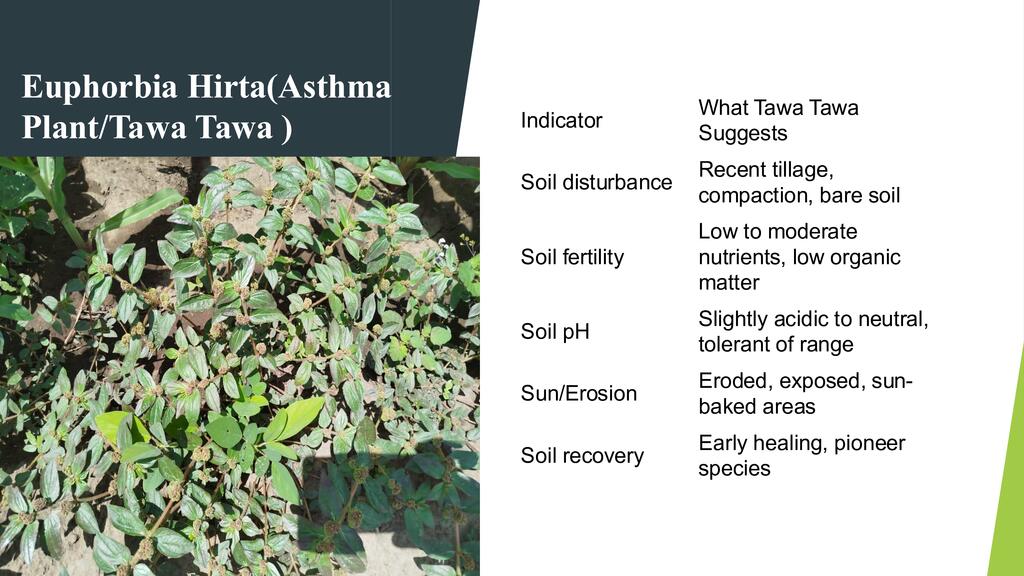 Euphorbia Hirta(Asthma Plant/Tawa Tawa )

| Indicator | What Tawa Tawa Suggests |
|---|---|
| Soil disturbance | Recent tillage, compaction, bare soil |
| Soil fertility | Low to moderate nutrients, low organic matter |
| Soil pH | Slightly acidic to neutral, tolerant of range |
| Sun/Erosion | Eroded, exposed, sun-baked areas |
| Soil recovery | Early healing, pioneer species |